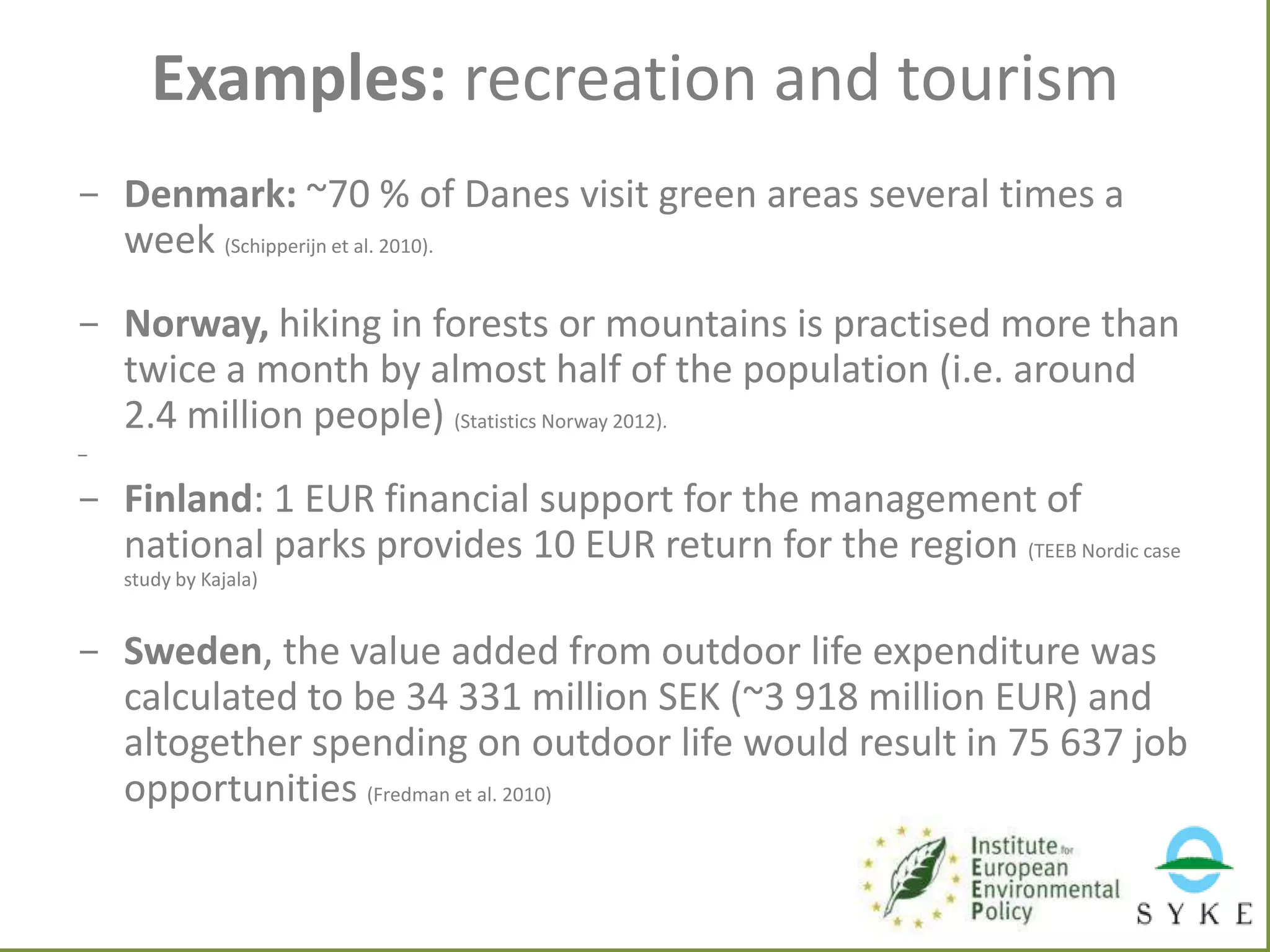 Examples: recreation and tourism

– Denmark: ~70 % of Danes visit green areas several times a week (Schipperijn et al. 2010).

– Norway, hiking in forests or mountains is practised more than twice a month by almost half of the population (i.e. around 2.4 million people) (Statistics Norway 2012).

–

– Finland: 1 EUR financial support for the management of national parks provides 10 EUR return for the region (TEEB Nordic case study by Kajala)

– Sweden, the value added from outdoor life expenditure was calculated to be 34 331 million SEK (~3 918 million EUR) and altogether spending on outdoor life would result in 75 637 job opportunities (Fredman et al. 2010)

Institute for European Environmental Policy

SYKE